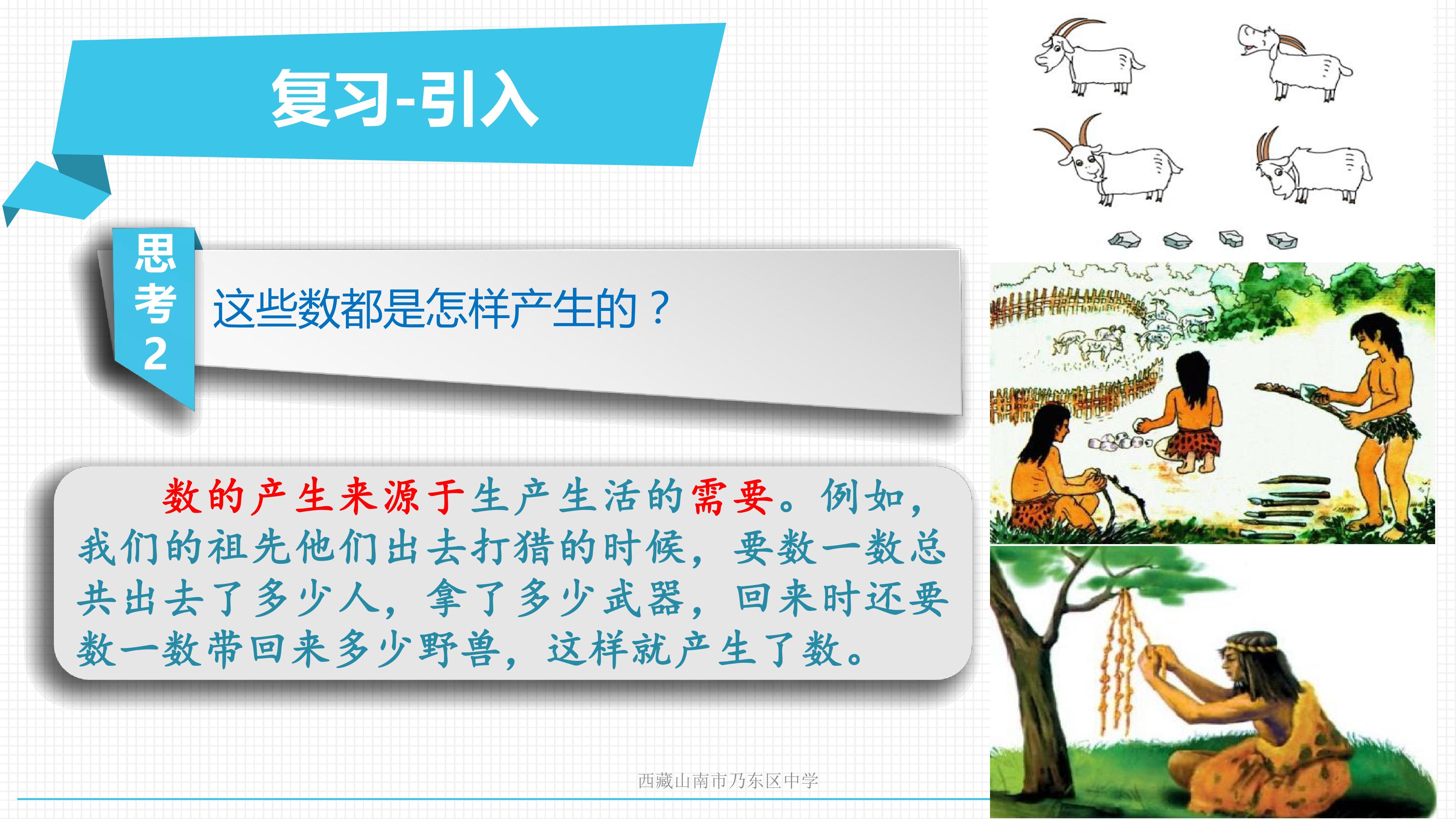 复习-引入

思考2

这些数都是怎样产生的？

数的产生来源于生产生活的需要。例如，我们的祖先他们出去打猎的时候，要数一数总共出去了多少人，拿了多少武器，回来时还要数一数带回来多少野兽，这样就产生了数。

西藏山南市乃东区中学